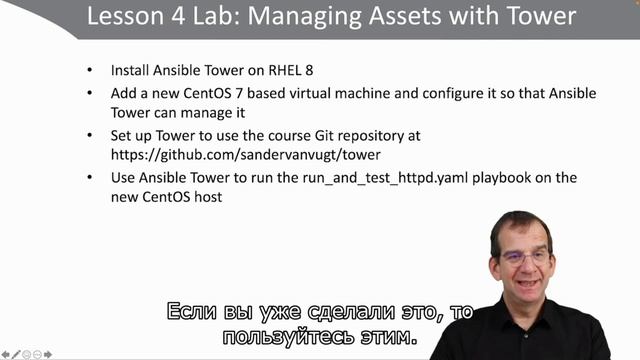 Lesson 4 Lab: Managing Assets with Tower

• Install Ansible Tower on RHEL 8
• Add a new CentOS 7 based virtual machine and configure it so that Ansible Tower can manage it
• Set up Tower to use the course Git repository at https://github.com/sandervanvugt/tower
• Use Ansible Tower to run the run_and_test_httpd.yaml playbook on the new CentOS host

Если вы уже сделали это, то пользуйтесь этим.